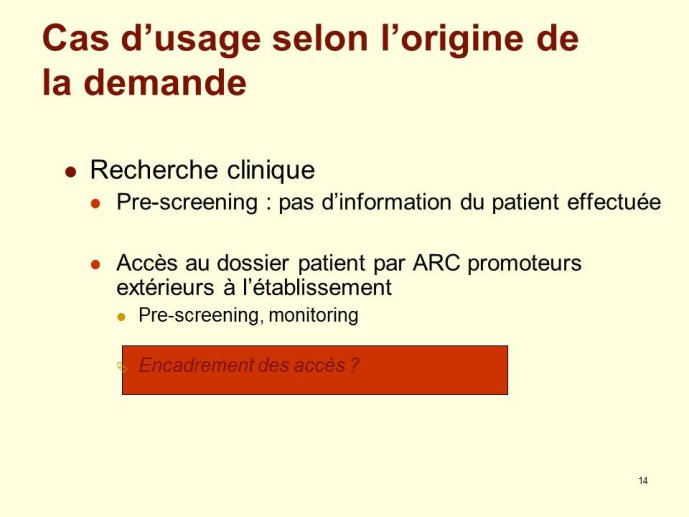 Cas d’usage selon l’origine de la demande

Recherche clinique

Pre-screening : pas d’information du patient effectuée

Accès au dossier patient par ARC promoteurs extérieurs à l’établissement

Pre-screening, monitoring

Encadrement des accès ?

14